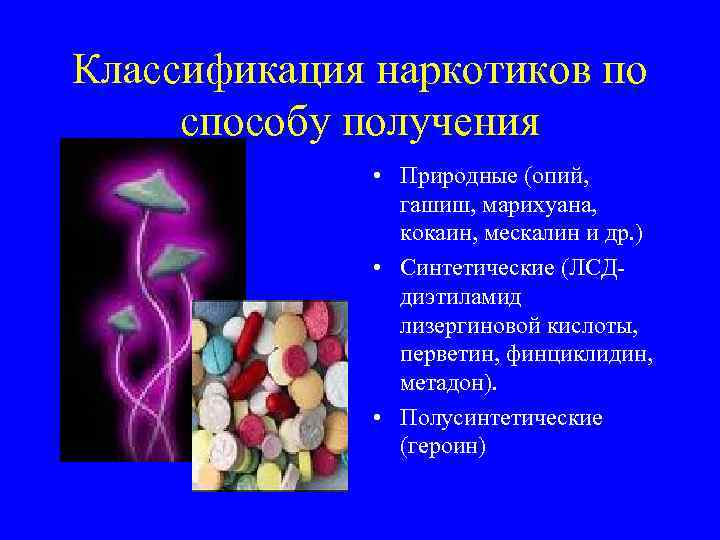 Классификация наркотиков по способу получения

• Природные (опий, гашиш, марихуана, кокаин, мескалин и др.)
• Синтетические (ЛСД-диэтиламид лизергиновой кислоты, перветин, финциклидин, метадон).
• Полусинтетические (героин)